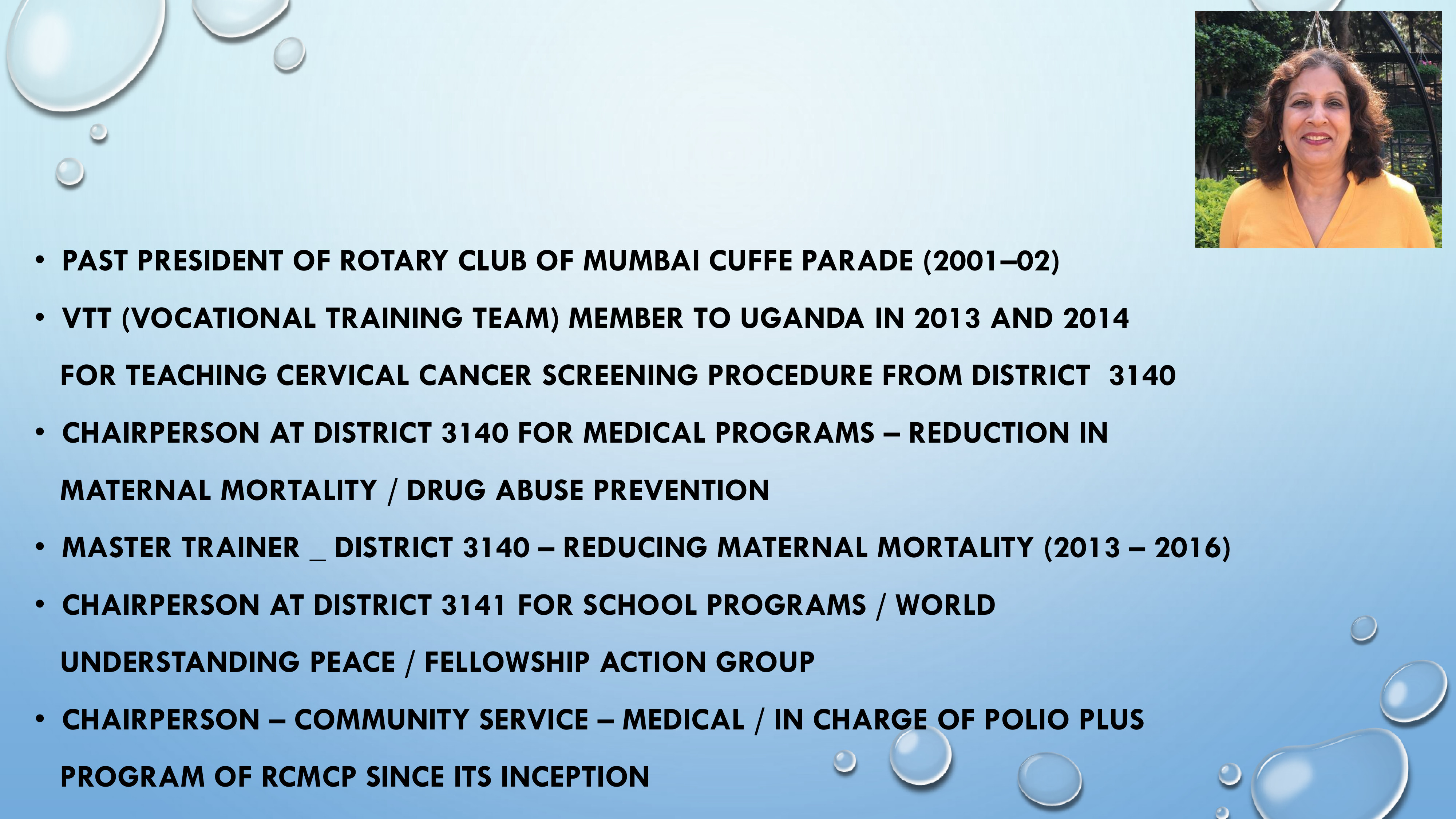 • PAST PRESIDENT OF ROTARY CLUB OF MUMBAI CUFFE PARADE (2001–02)

• VTT (VOCATIONAL TRAINING TEAM) MEMBER TO UGANDA IN 2013 AND 2014 FOR TEACHING CERVICAL CANCER SCREENING PROCEDURE FROM DISTRICT 3140

• CHAIRPERSON AT DISTRICT 3140 FOR MEDICAL PROGRAMS – REDUCTION IN MATERNAL MORTALITY / DRUG ABUSE PREVENTION

• MASTER TRAINER _ DISTRICT 3140 – REDUCING MATERNAL MORTALITY (2013 – 2016)

• CHAIRPERSON AT DISTRICT 3141 FOR SCHOOL PROGRAMS / WORLD UNDERSTANDING PEACE / FELLOWSHIP ACTION GROUP

• CHAIRPERSON – COMMUNITY SERVICE – MEDICAL / IN CHARGE OF POLIO PLUS PROGRAM OF RCMCP SINCE ITS INCEPTION